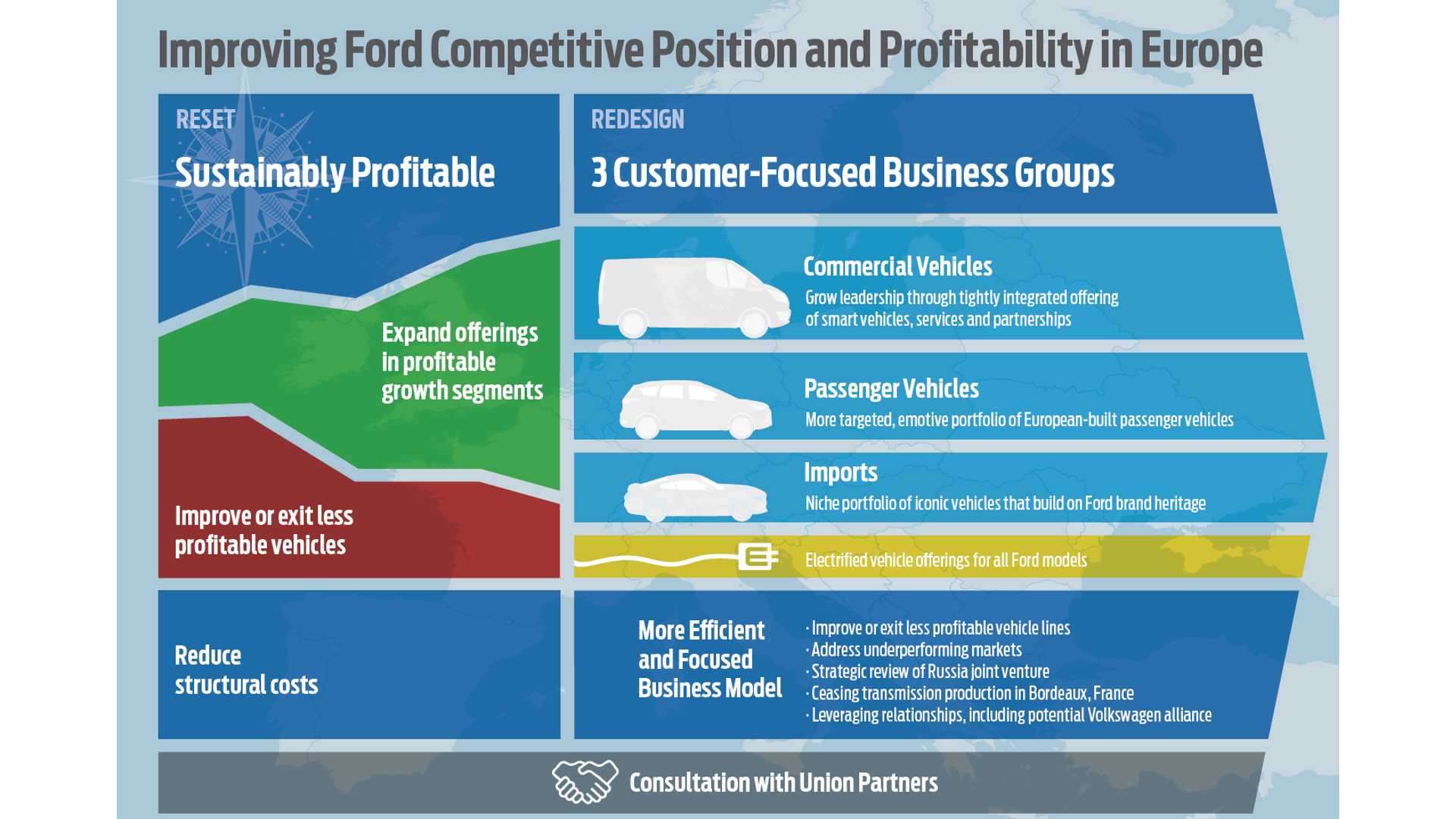 Improving Ford Competitive Position and Profitability in Europe

RESET

Sustainably Profitable

Expand offerings in profitable growth segments

Improve or exit less profitable vehicles

Reduce structural costs

REDESIGN

3 Customer-Focused Business Groups

Commercial Vehicles
Grow leadership through tightly integrated offering of smart vehicles, services and partnerships

Passenger Vehicles
More targeted, emotive portfolio of European-built passenger vehicles

Imports
Niche portfolio of iconic vehicles that build on Ford brand heritage

Electrified vehicle offerings for all Ford models

More Efficient and Focused Business Model

· Improve or exit less profitable vehicle lines
· Address underperforming markets
· Strategic review of Russia joint venture
· Ceasing transmission production in Bordeaux, France
· Leveraging relationships, including potential Volkswagen alliance

Consultation with Union Partners